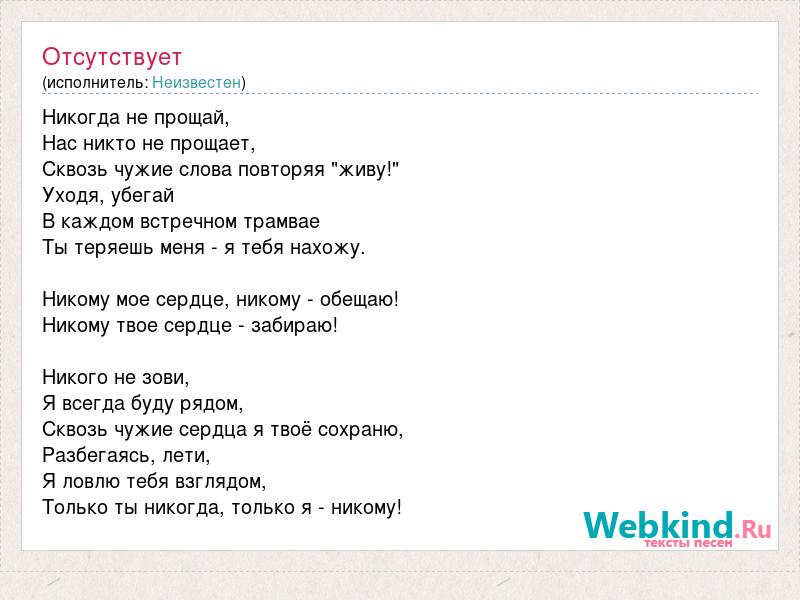 Отсутствует
(исполнитель: Неизвестен)

Никогда не прощай,
Нас никто не прощает,
Сквозь чужие слова повторяя "живу!"
Уходя, убегай
В каждом встречном трамвае
Ты теряешь меня - я тебя нахожу.

Никому мое сердце, никому - обещаю!
Никому твое сердце - забираю!

Никого не зови,
Я всегда буду рядом,
Сквозь чужие сердца я твоё сохраню,
Разбегаясь, лети,
Я ловлю тебя взглядом,
Только ты никогда, только я - никому!

Webkind.Ru
тексты песен